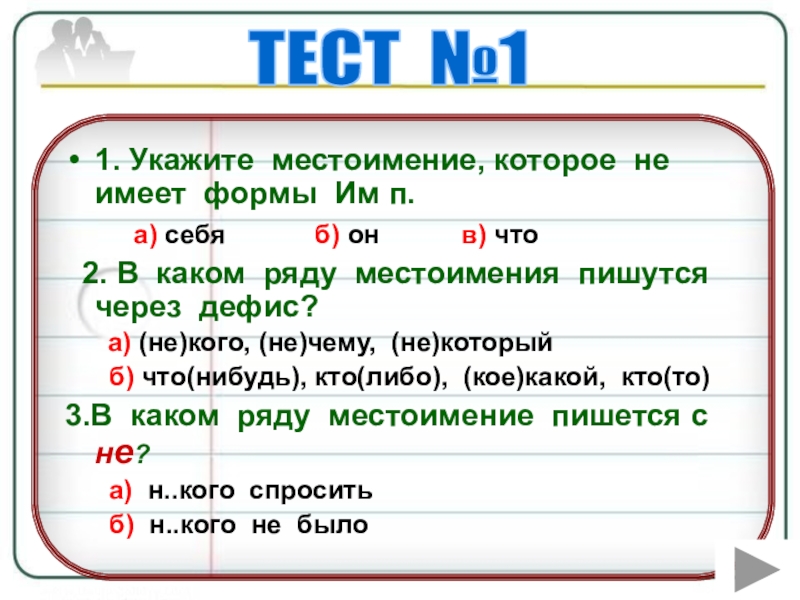 ТЕСТ №1

• 1. Укажите местоимение, которое не имеет формы Им п.

а) себя б) он в) что

2. В каком ряду местоимения пишутся через дефис?

а) (не)кого, (не)чему, (не)который

б) что(нибудь), кто(либо), (кое)какой, кто(то)

3.В каком ряду местоимение пишется с не?

а) н..кого спросить

б) н..кого не было